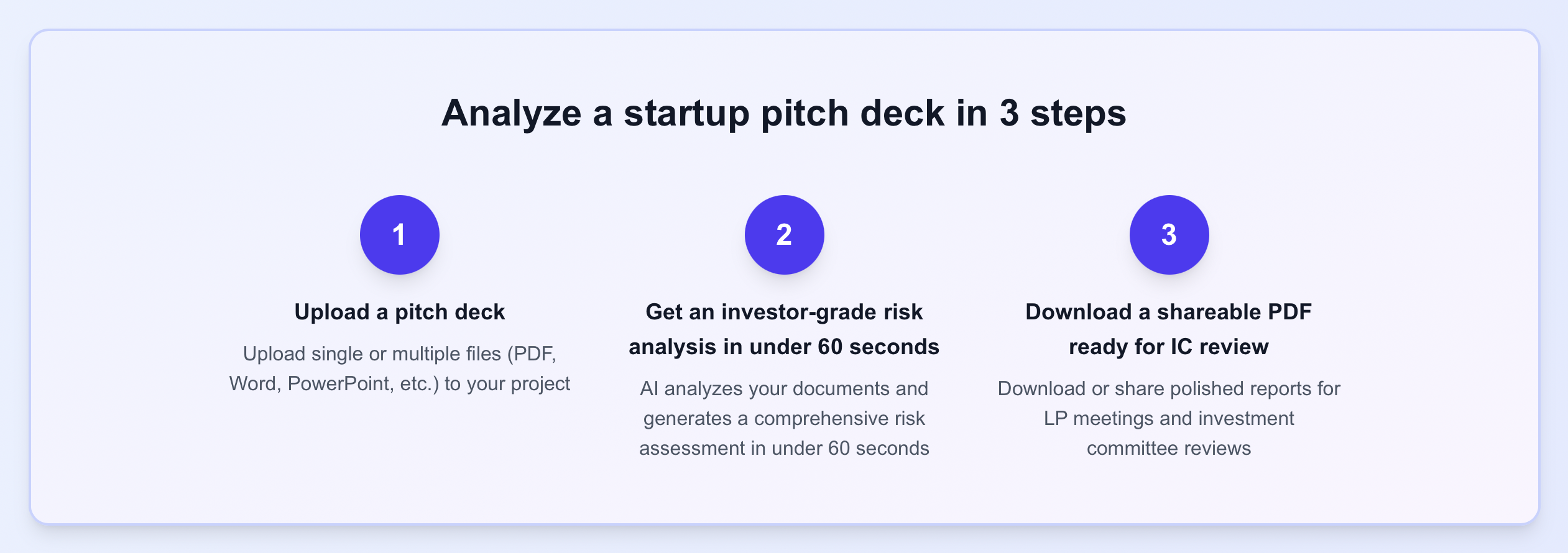 Analyze a startup pitch deck in 3 steps

1

Upload a pitch deck

Upload single or multiple files (PDF, Word, PowerPoint, etc.) to your project

2

Get an investor-grade risk analysis in under 60 seconds

AI analyzes your documents and generates a comprehensive risk assessment in under 60 seconds

3

Download a shareable PDF ready for IC review

Download or share polished reports for LP meetings and investment committee reviews